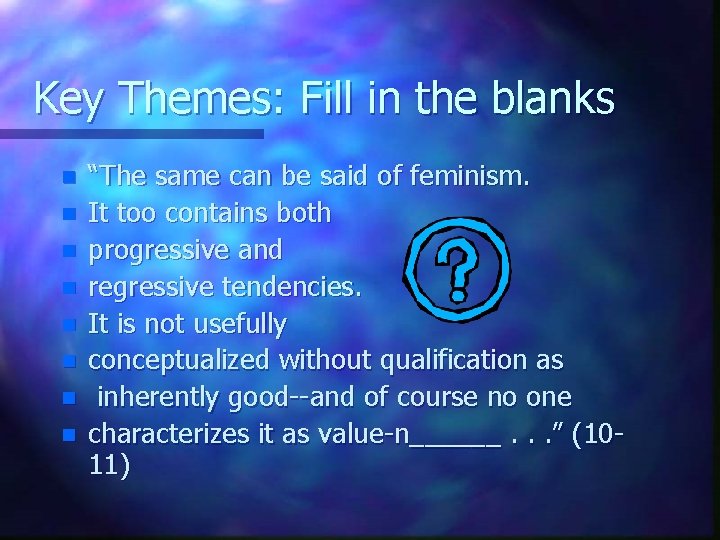 Key Themes: Fill in the blanks

- "The same can be said of feminism.
- It too contains both
- progressive and
- regressive tendencies.
- It is not usefully
- conceptualized without qualification as
- inherently good--and of course no one
- characterizes it as value-n______ . . ." (10-11)

?